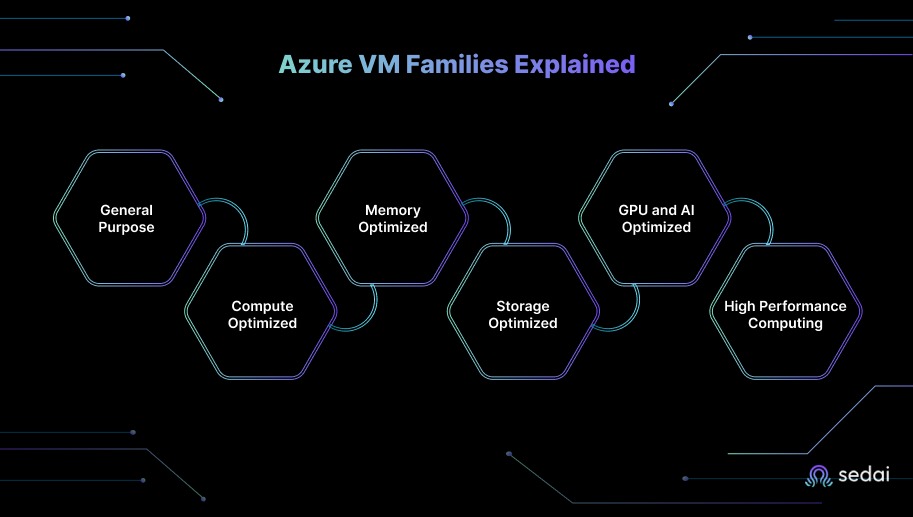 Azure VM Families Explained

General Purpose

Compute Optimized

Memory Optimized

Storage Optimized

GPU and AI Optimized

High Performance Computing

sedai